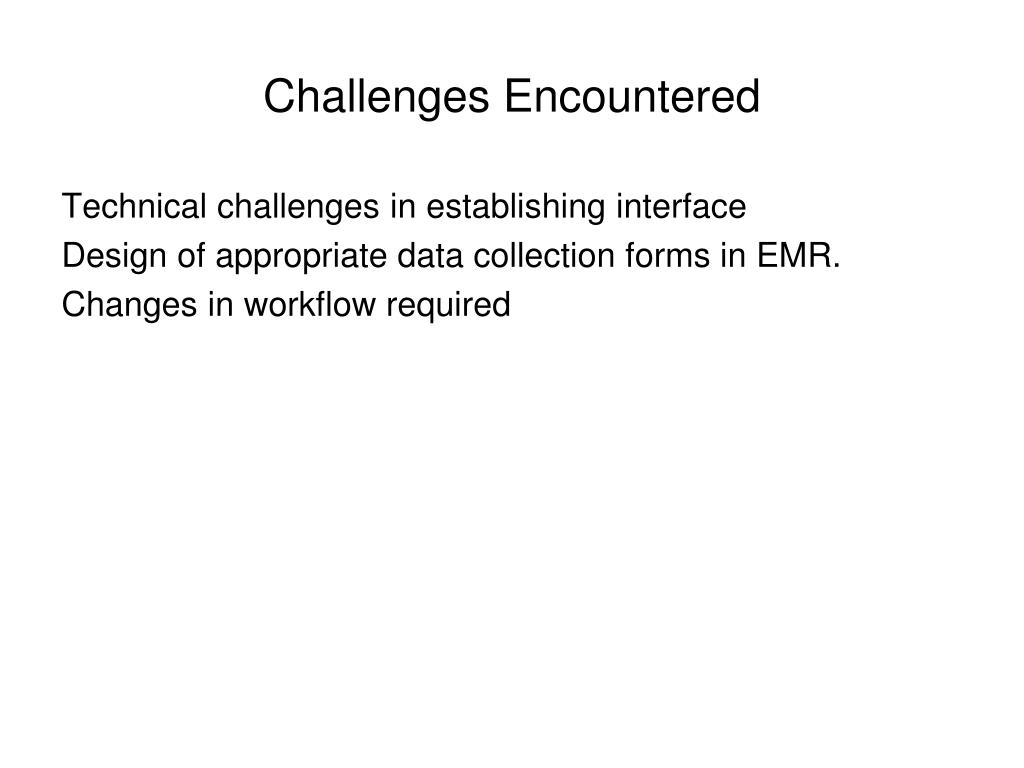 Challenges Encountered

Technical challenges in establishing interface
Design of appropriate data collection forms in EMR.
Changes in workflow required